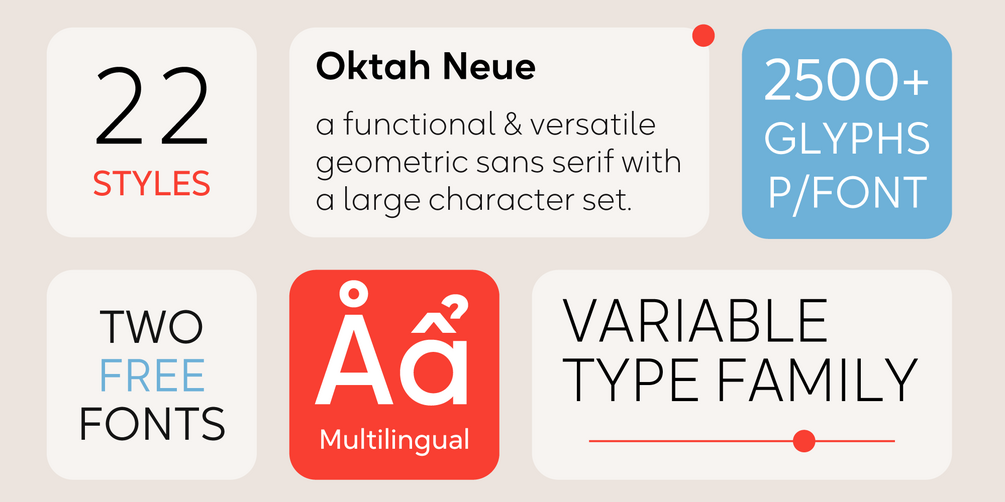 22
STYLES

Oktah Neue

a functional & versatile geometric sans serif with a large character set.

2500+
GLYPHS
P/FONT

TWO
FREE
FONTS

Åẩ
Multilingual

VARIABLE
TYPE FAMILY